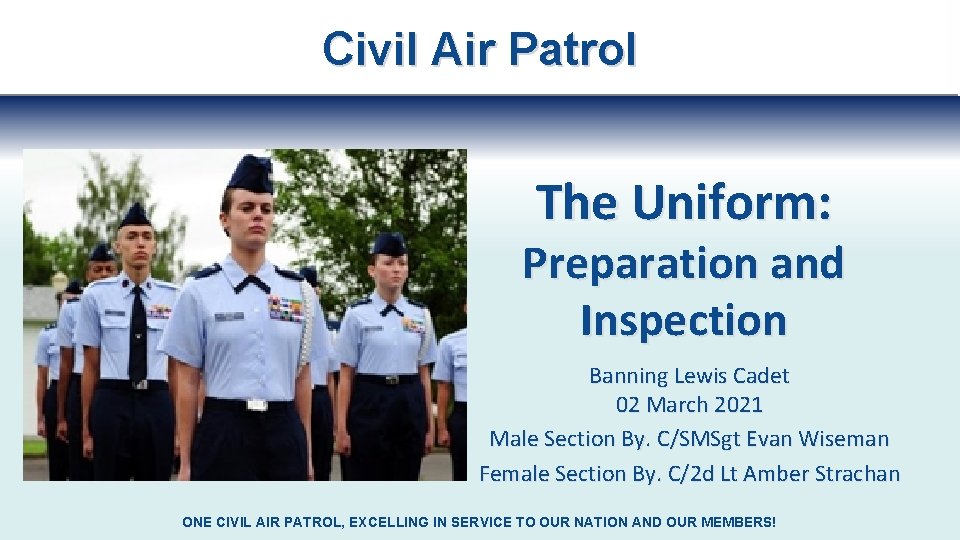 Civil Air Patrol

The Uniform: Preparation and Inspection

Banning Lewis Cadet
02 March 2021
Male Section By. C/SMSgt Evan Wiseman
Female Section By. C/2d Lt Amber Strachan

ONE CIVIL AIR PATROL, EXCELLING IN SERVICE TO OUR NATION AND OUR MEMBERS!